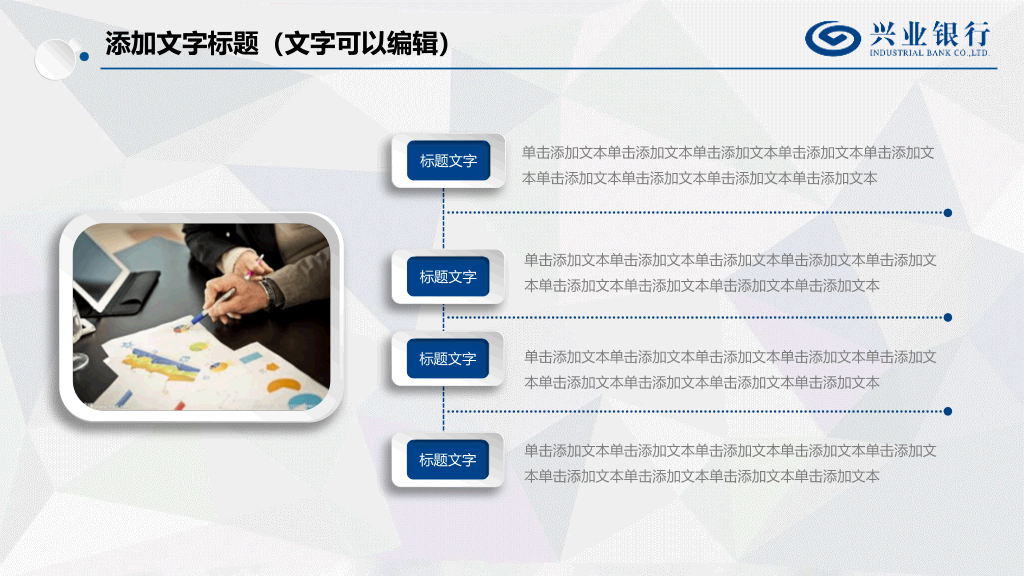 添加文字标题（文字可以编辑）

兴业银行
INDUSTRIAL BANK CO.,LTD.

标题文字

单击添加文本单击添加文本单击添加文本单击添加文本单击添加文本单击添加文本单击添加文本单击添加文本单击添加文本

标题文字

单击添加文本单击添加文本单击添加文本单击添加文本单击添加文本单击添加文本单击添加文本单击添加文本单击添加文本

标题文字

单击添加文本单击添加文本单击添加文本单击添加文本单击添加文本单击添加文本单击添加文本单击添加文本单击添加文本

标题文字

单击添加文本单击添加文本单击添加文本单击添加文本单击添加文本单击添加文本单击添加文本单击添加文本单击添加文本